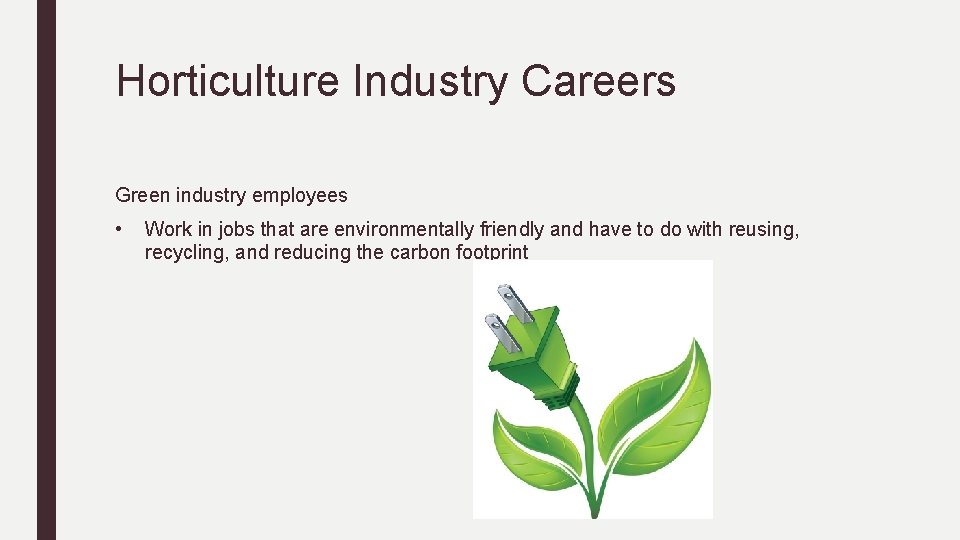 Horticulture Industry Careers

Green industry employees

• Work in jobs that are environmentally friendly and have to do with reusing, recycling, and reducing the carbon footprint